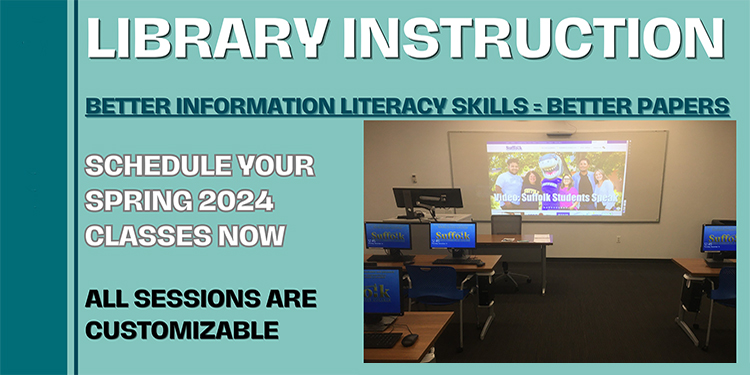 LIBRARY INSTRUCTION

BETTER INFORMATION LITERACY SKILLS = BETTER PAPERS

SCHEDULE YOUR SPRING 2024 CLASSES NOW

ALL SESSIONS ARE CUSTOMIZABLE

Suffolk

Video: Suffolk Students Speak

Suffolk

Suffolk

Suffolk

folk